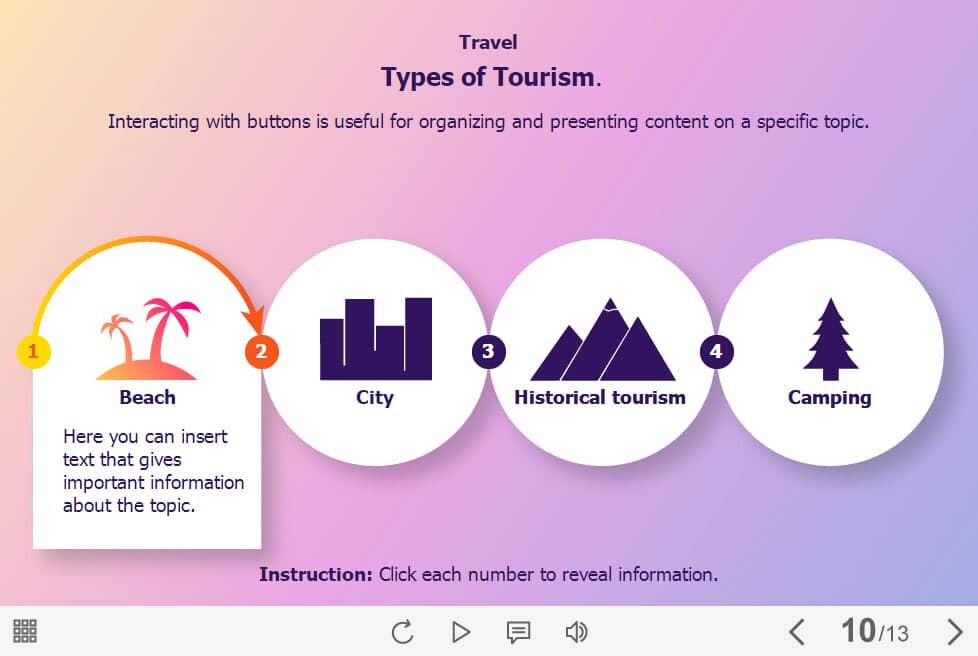 Travel
Types of Tourism.

Interacting with buttons is useful for organizing and presenting content on a specific topic.

1
Beach

Here you can insert text that gives important information about the topic.

2
City

3
Historical tourism

4
Camping

Instruction: Click each number to reveal information.

10/13